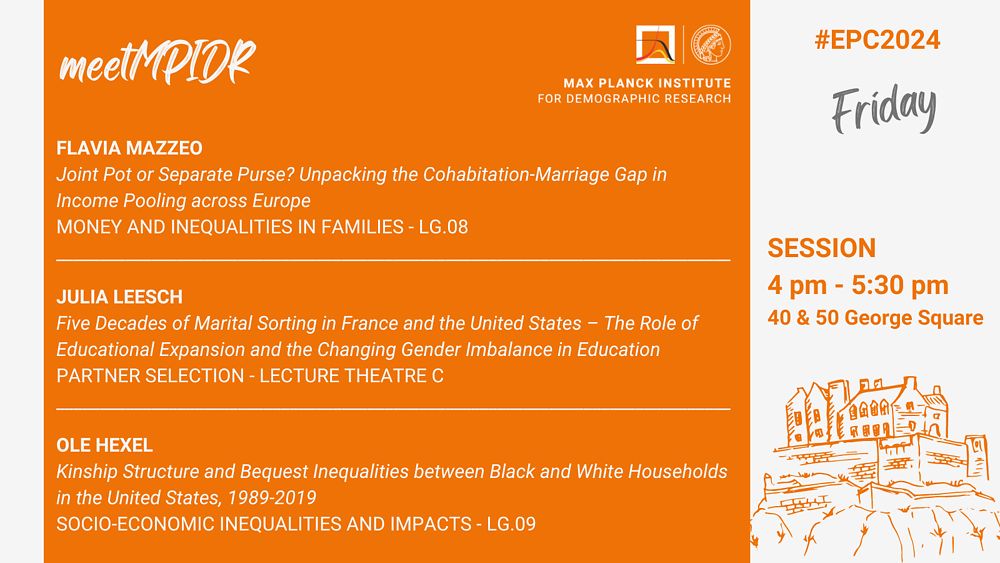 meetMPIDR

MAX PLANCK INSTITUTE FOR DEMOGRAPHIC RESEARCH

FLAVIA MAZZEO
Joint Pot or Separate Purse? Unpacking the Cohabitation-Marriage Gap in Income Pooling across Europe
MONEY AND INEQUALITIES IN FAMILIES - LG.08

JULIA LEESCH
Five Decades of Marital Sorting in France and the United States – The Role of Educational Expansion and the Changing Gender Imbalance in Education
PARTNER SELECTION - LECTURE THEATRE C

OLE HEXEL
Kinship Structure and Bequest Inequalities between Black and White Households in the United States, 1989-2019
SOCIO-ECONOMIC INEQUALITIES AND IMPACTS - LG.09

#EPC2024

Friday

SESSION
4 pm - 5:30 pm
40 & 50 George Square